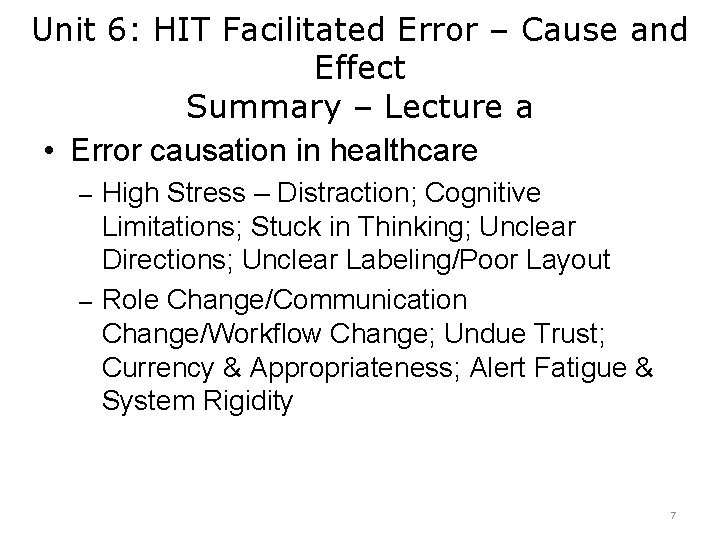 Unit 6: HIT Facilitated Error – Cause and Effect
Summary – Lecture a

• Error causation in healthcare
– High Stress – Distraction; Cognitive Limitations; Stuck in Thinking; Unclear Directions; Unclear Labeling/Poor Layout
– Role Change/Communication Change/Workflow Change; Undue Trust; Currency & Appropriateness; Alert Fatigue & System Rigidity

7